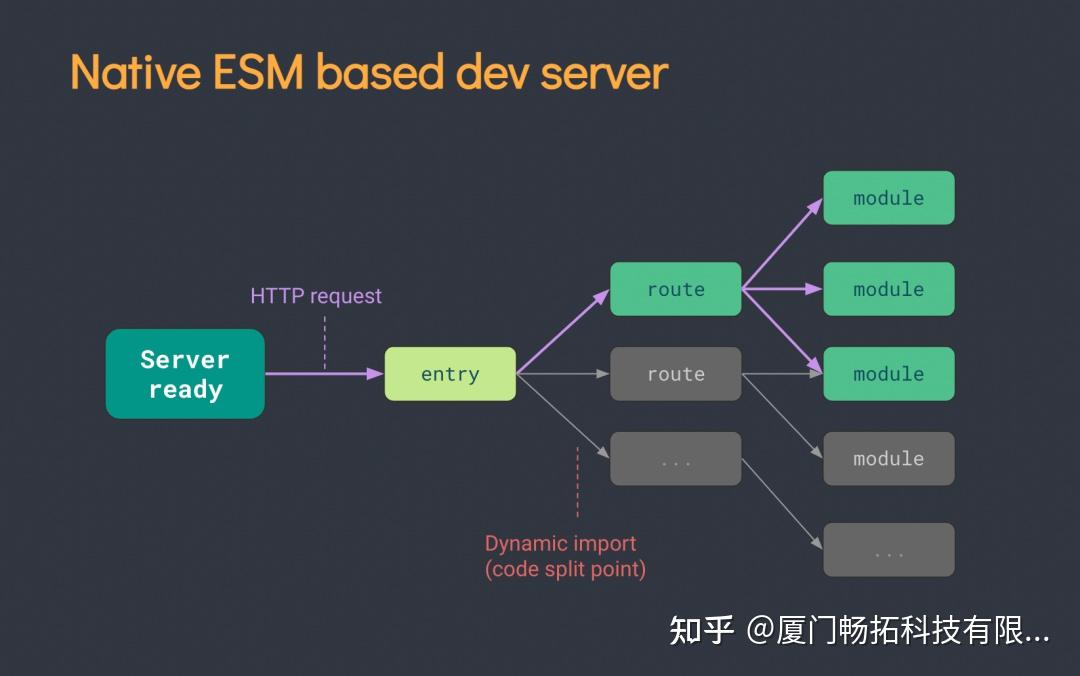 Native ESM based dev server

HTTP request

Server ready

entry

route

route

...

module

module

module

module

...

Dynamic import
(code split point)

知乎 @厦门畅拓科技有限...